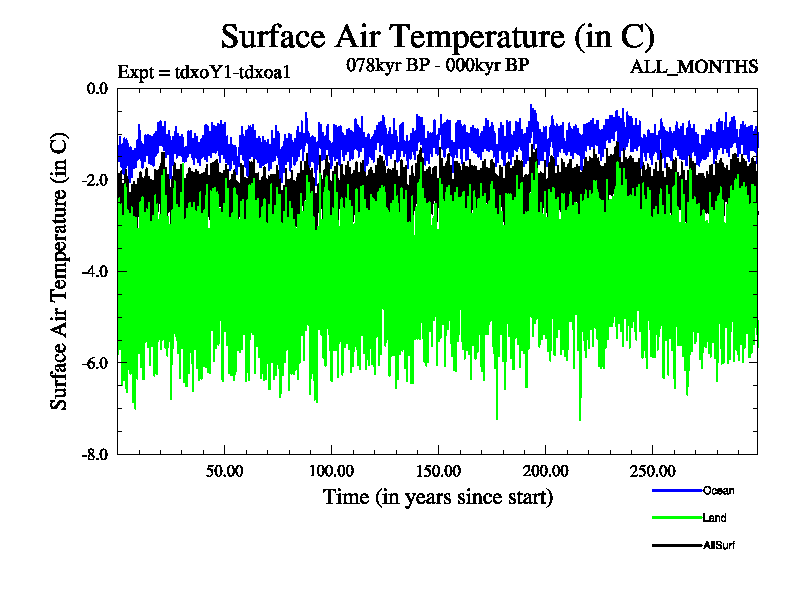 Surface Air Temperature (in C)

Expt = tdxoY1-tdxoa1

078kyr BP - 000kyr BP

ALL_MONTHS

Surface Air Temperature (in C)

0.0
-2.0
-4.0
-6.0
-8.0

50.00
100.00
150.00
200.00
250.00

Time (in years since start)

Ocean
Land
AllSurf